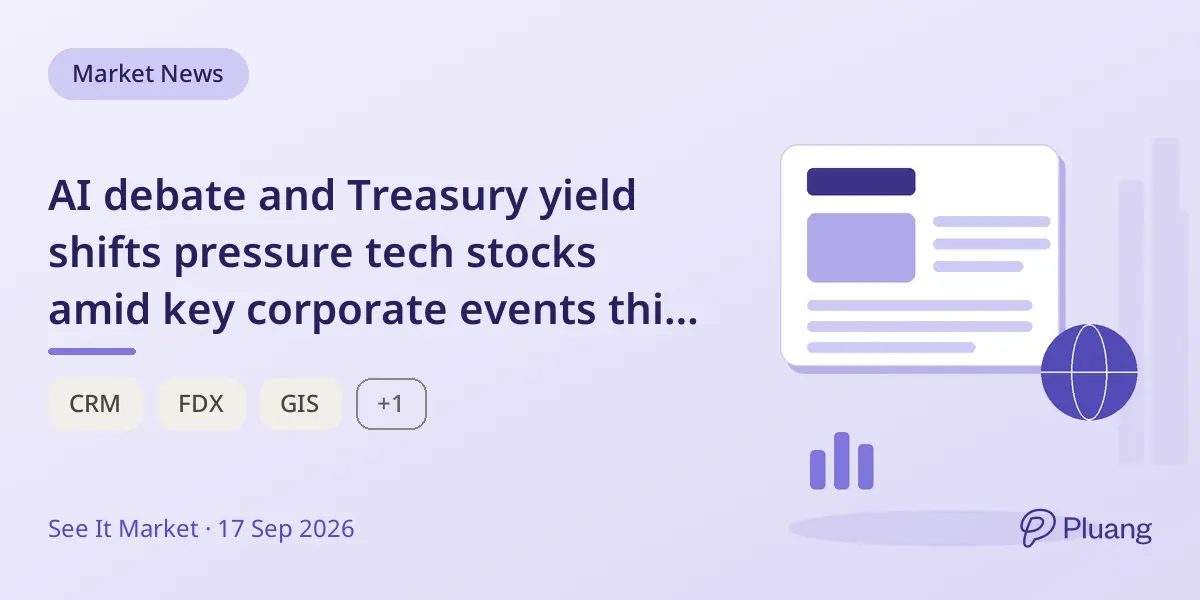 Market News

AI debate and Treasury yield shifts pressure tech stocks amid key corporate events thi...

CRM FDX GIS +1

See It Market · 17 Sep 2026

Pluang